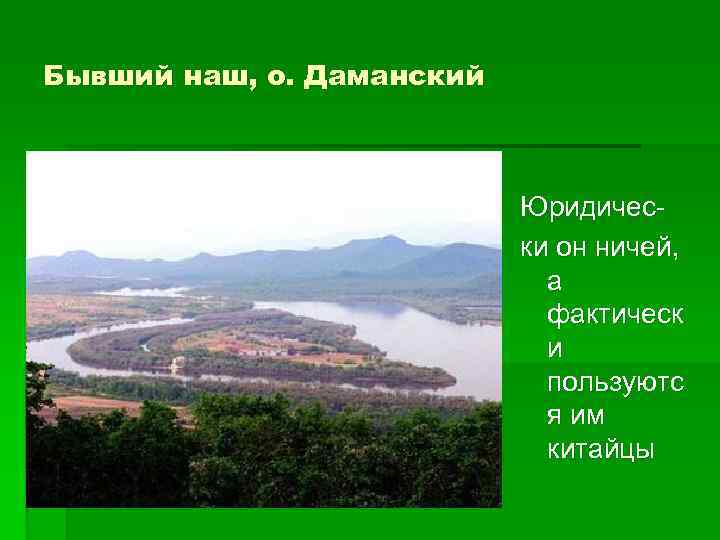 Бывший наш, о. Даманский

Юридически он ничей,
а фактически пользуются им китайцы